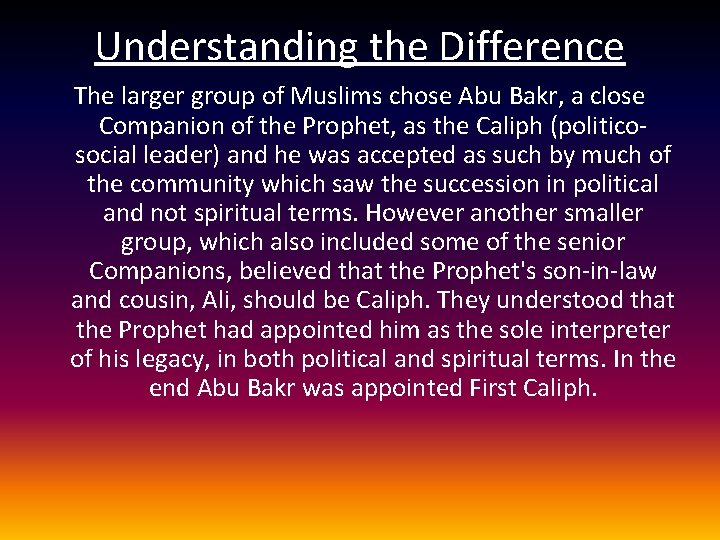 Understanding the Difference

The larger group of Muslims chose Abu Bakr, a close Companion of the Prophet, as the Caliph (politico-social leader) and he was accepted as such by much of the community which saw the succession in political and not spiritual terms. However another smaller group, which also included some of the senior Companions, believed that the Prophet's son-in-law and cousin, Ali, should be Caliph. They understood that the Prophet had appointed him as the sole interpreter of his legacy, in both political and spiritual terms. In the end Abu Bakr was appointed First Caliph.